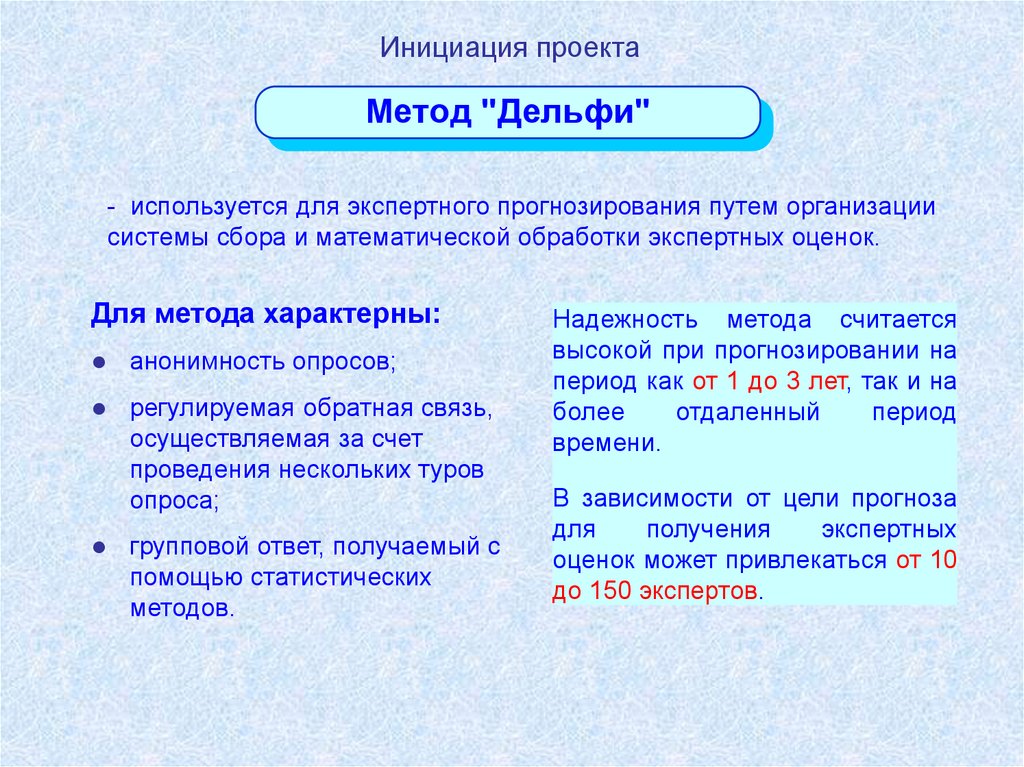 Инициация проекта

Метод "Дельфи"

- используется для экспертного прогнозирования путем организации системы сбора и математической обработки экспертных оценок.

Для метода характерны:

● анонимность опросов;

● регулируемая обратная связь, осуществляемая за счет проведения нескольких туров опроса;

● групповой ответ, получаемый с помощью статистических методов.

Надежность метода считается высокой при прогнозировании на период как от 1 до 3 лет, так и на более отдаленный период времени.

В зависимости от цели прогноза для получения экспертных оценок может привлекаться от 10 до 150 экспертов.